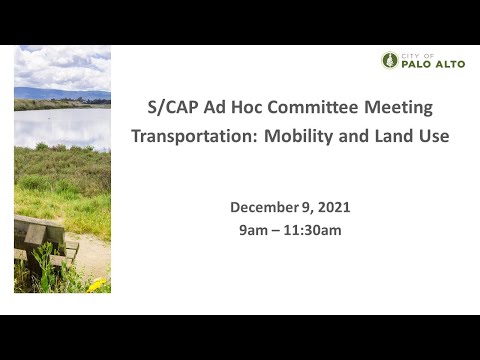 CITY OF
PALO ALTO

S/CAP Ad Hoc Committee Meeting
Transportation: Mobility and Land Use

December 9, 2021
9am – 11:30am